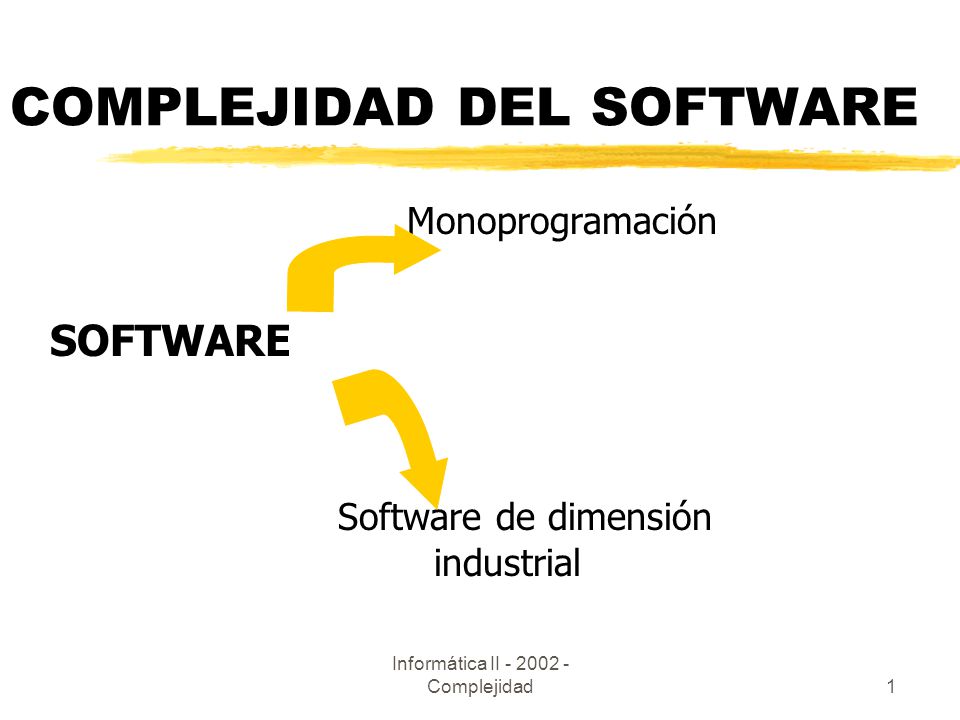 COMPLEJIDAD DEL SOFTWARE

Monoprogramación

SOFTWARE

Software de dimensión industrial

Informática II - 2002 - Complejidad

1